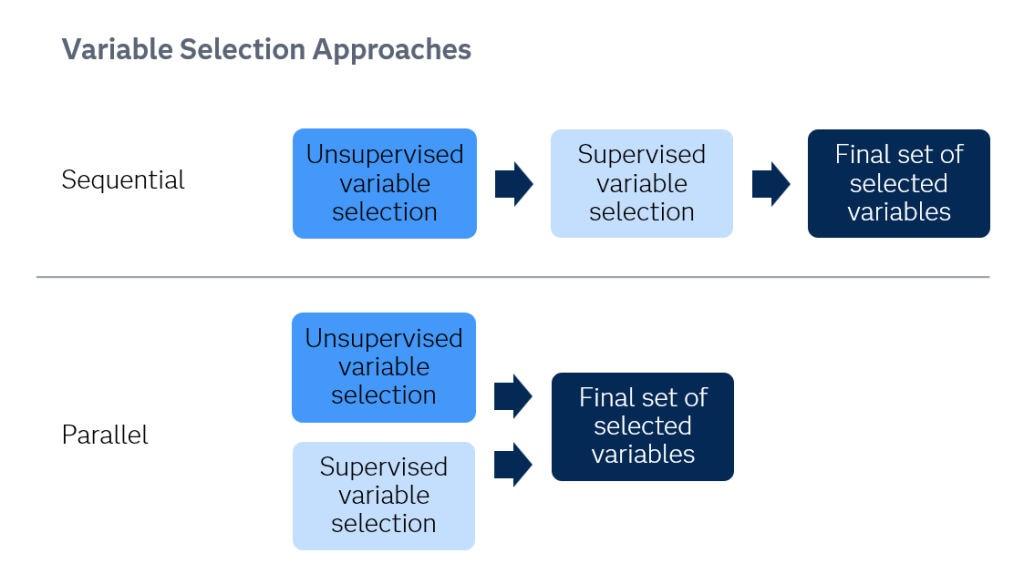 Variable Selection Approaches

Sequential

Unsupervised variable selection

Supervised variable selection

Final set of selected variables

Parallel

Unsupervised variable selection

Supervised variable selection

Final set of selected variables